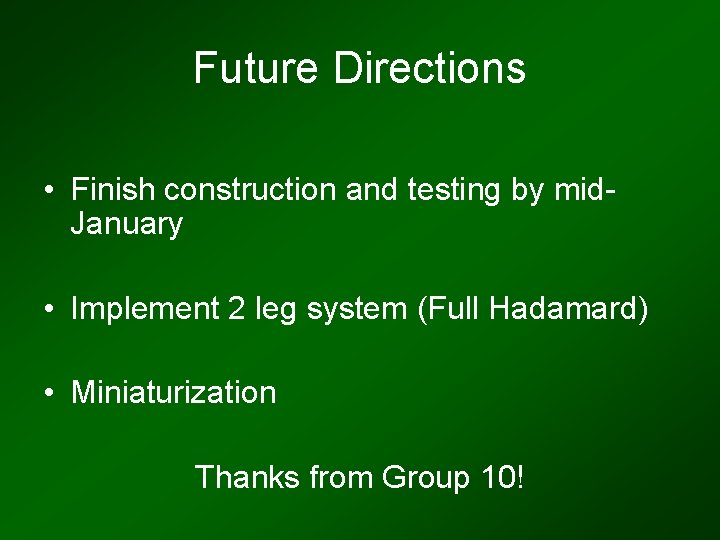 Future Directions

• Finish construction and testing by mid-January

• Implement 2 leg system (Full Hadamard)

• Miniaturization

Thanks from Group 10!